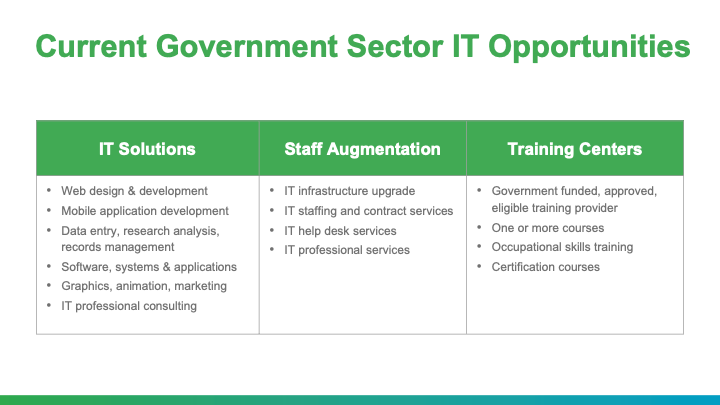 Current Government Sector IT Opportunities

IT Solutions

• Web design & development
• Mobile application development
• Data entry, research analysis, records management
• Software, systems & applications
• Graphics, animation, marketing
• IT professional consulting

Staff Augmentation

• IT infrastructure upgrade
• IT staffing and contract services
• IT help desk services
• IT professional services

Training Centers

• Government funded, approved, eligible training provider
• One or more courses
• Occupational skills training
• Certification courses